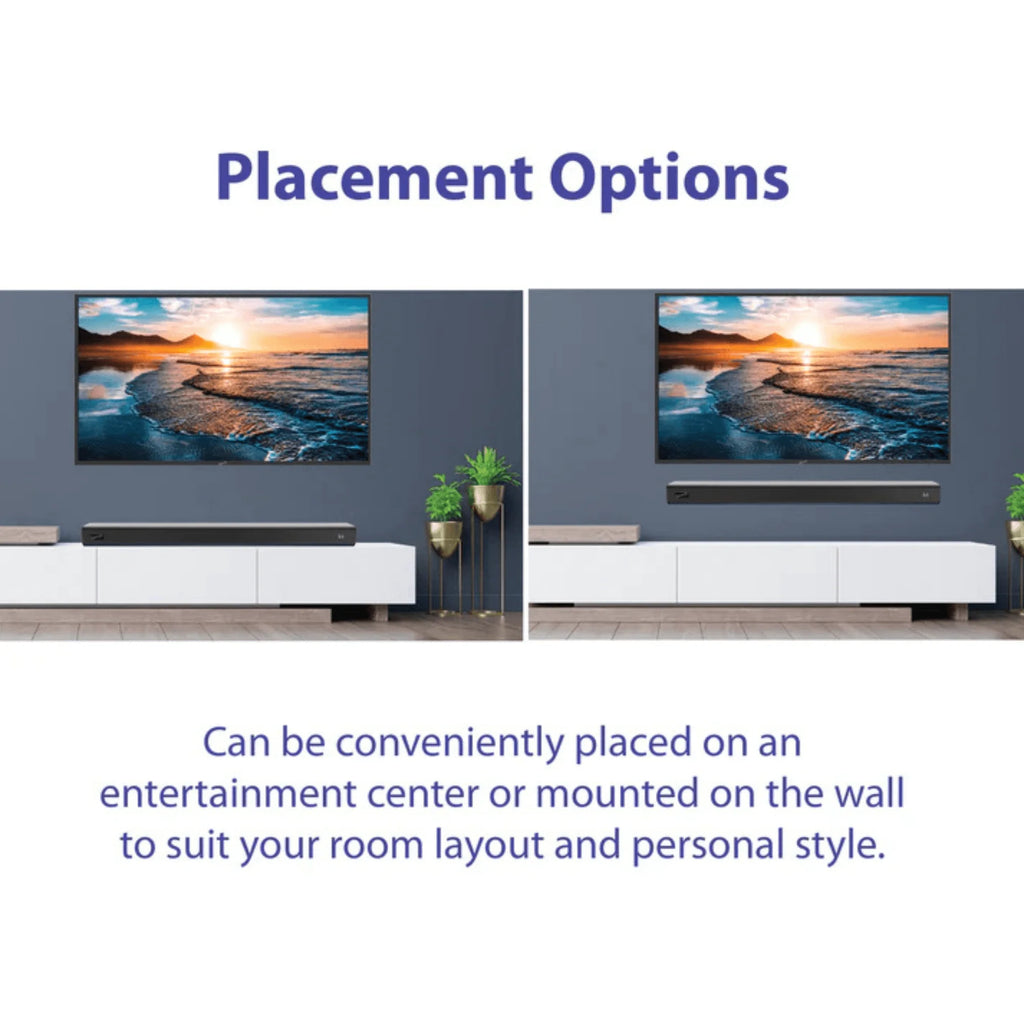 Placement Options

Can be conveniently placed on an entertainment center or mounted on the wall to suit your room layout and personal style.